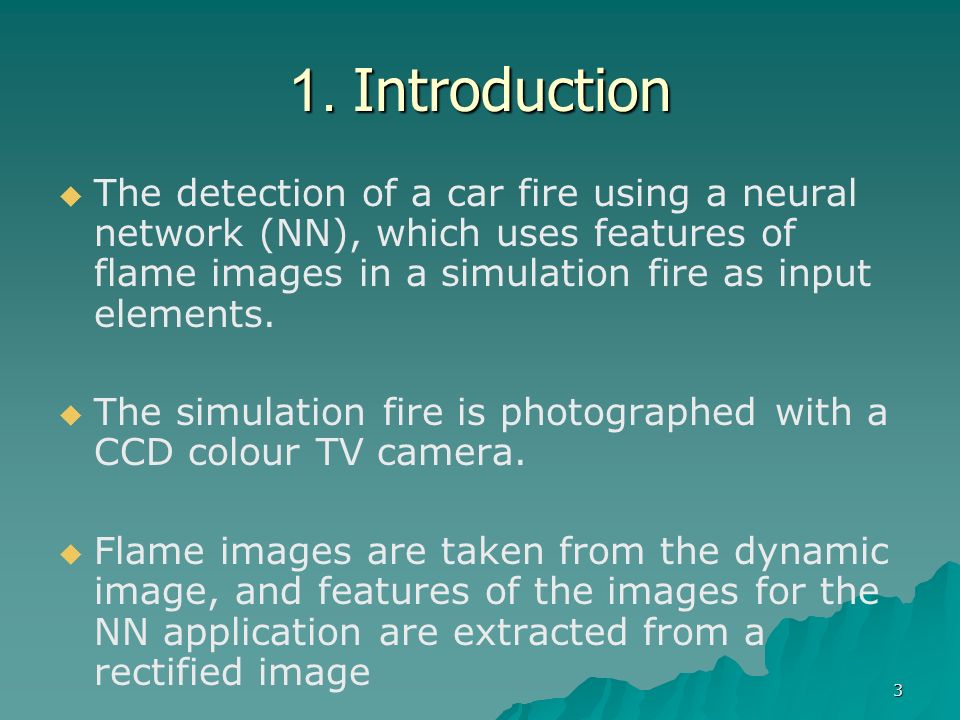 1. Introduction

◆ The detection of a car fire using a neural network (NN), which uses features of flame images in a simulation fire as input elements.

◆ The simulation fire is photographed with a CCD colour TV camera.

◆ Flame images are taken from the dynamic image, and features of the images for the NN application are extracted from a rectified image

3